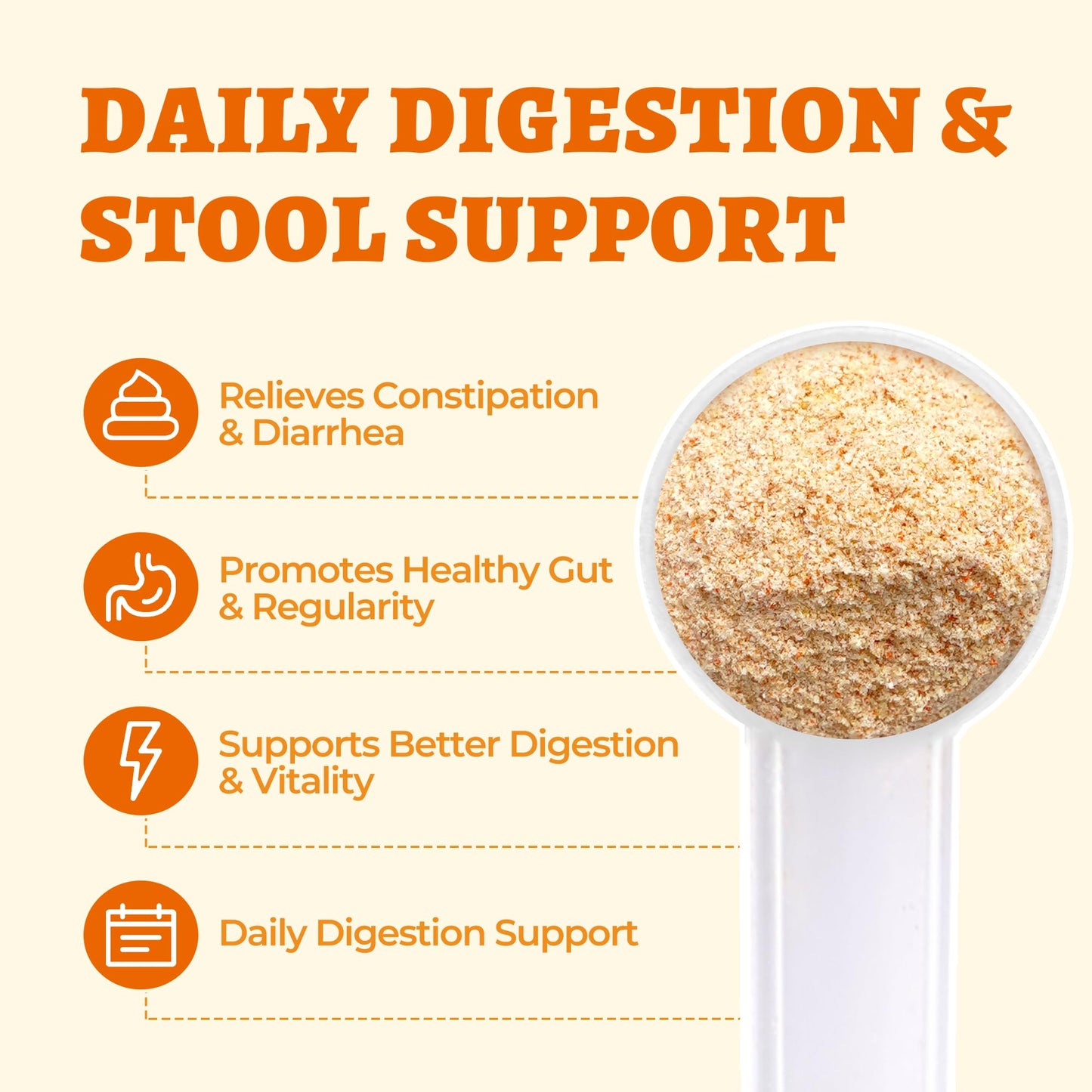 DAILY DIGESTION & STOOL SUPPORT

Relieves Constipation & Diarrhea

Promotes Healthy Gut & Regularity

Supports Better Digestion & Vitality

Daily Digestion Support